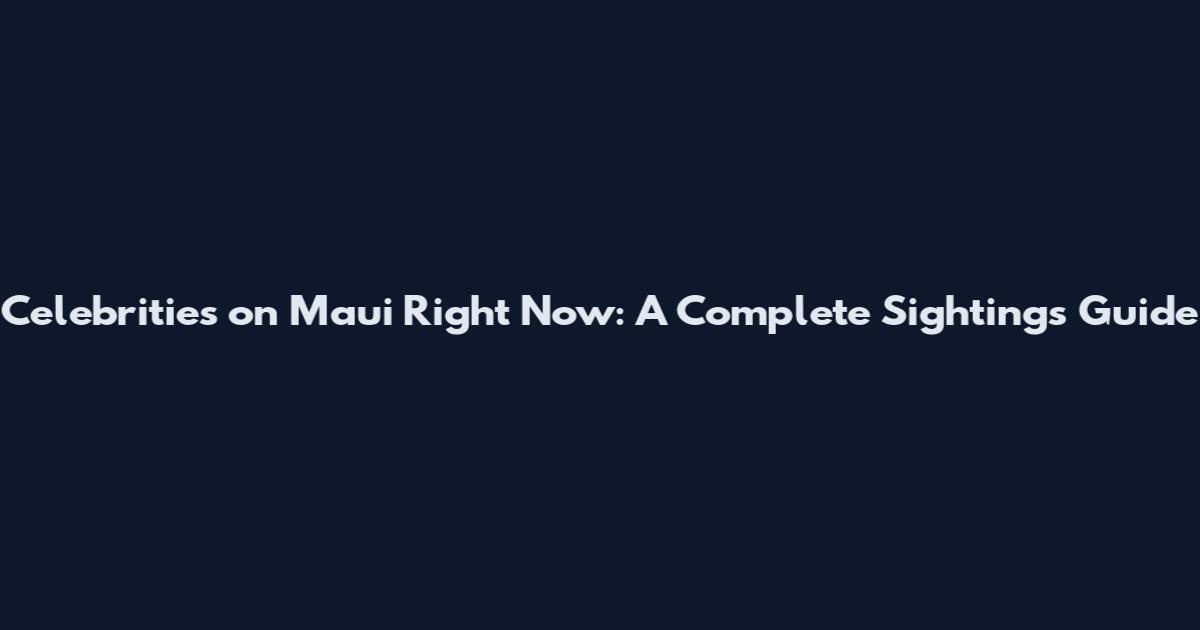 Celebrities on Maui Right Now: A Complete Sightings Guide